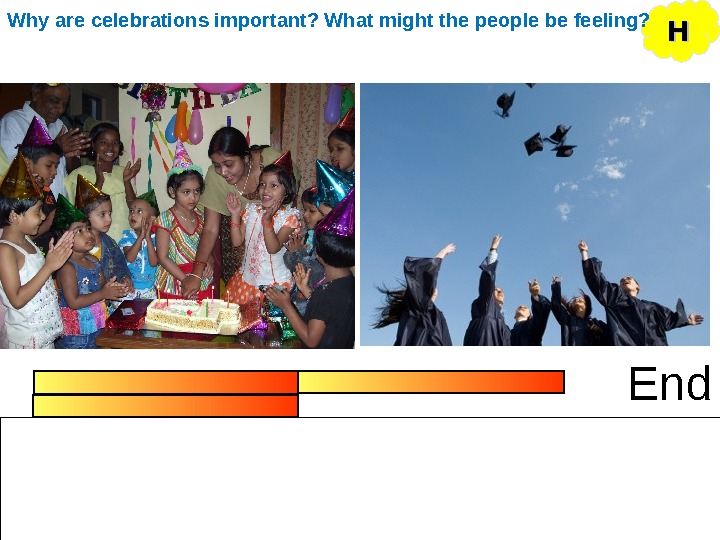 Why are celebrations important? What might the people be feeling?

H

End